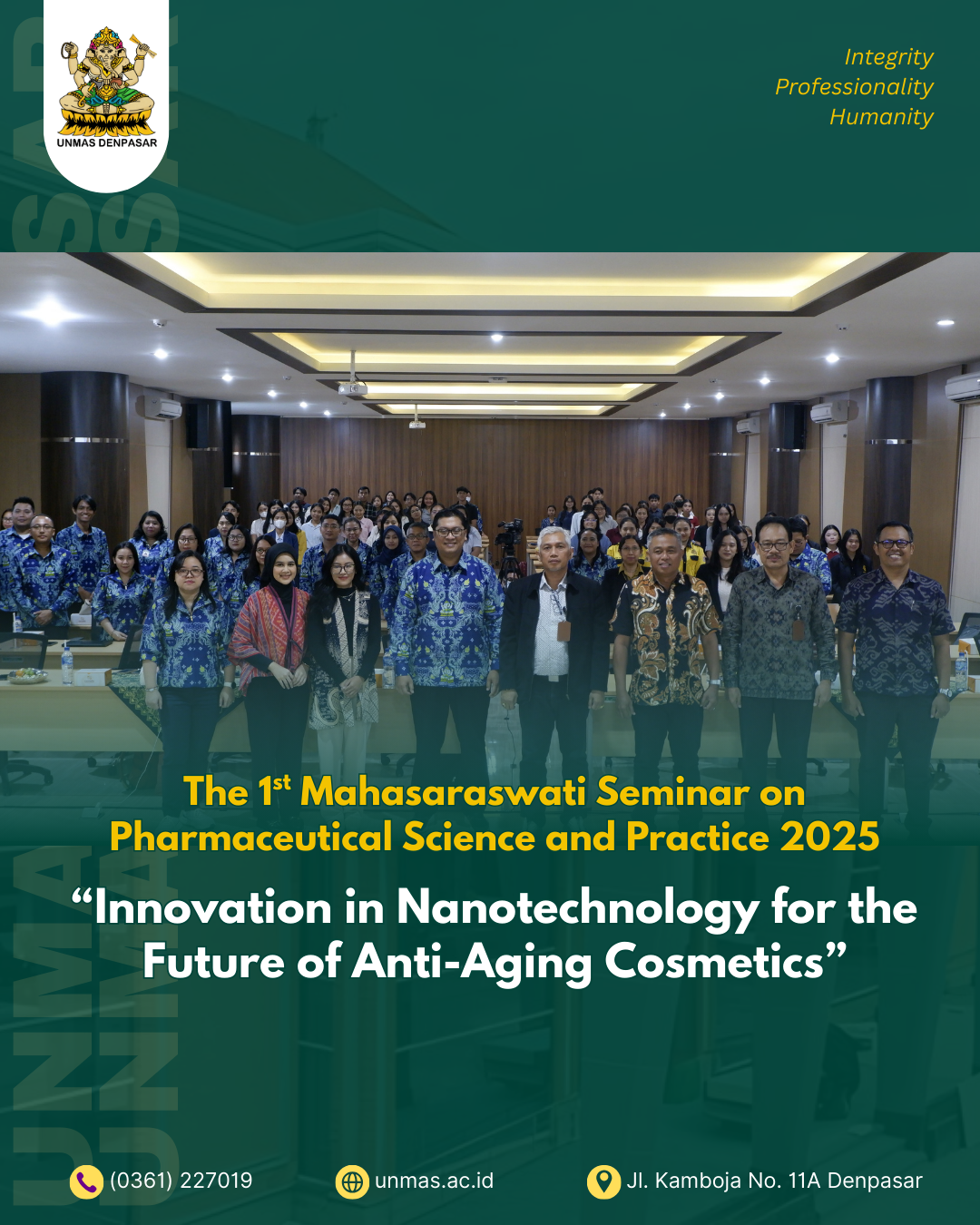 UNMAS DENPASAR

Integrity
Professionality
Humanity

The 1$^{st}$ Mahasaraswati Seminar on Pharmaceutical Science and Practice 2025

“Innovation in Nanotechnology for the Future of Anti-Aging Cosmetics”

(0361) 227019
unmas.ac.id
Jl. Kamboja No. 11A Denpasar